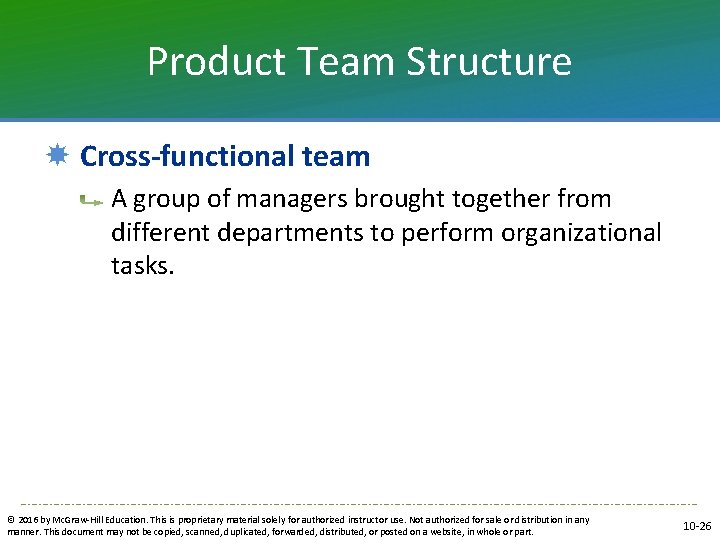 Product Team Structure

Cross-functional team

A group of managers brought together from different departments to perform organizational tasks.

© 2016 by McGraw-Hill Education. This is proprietary material solely for authorized instructor use. Not authorized for sale or distribution in any manner. This document may not be copied, scanned, duplicated, forwarded, distributed, or posted on a website, in whole or part.

10-26